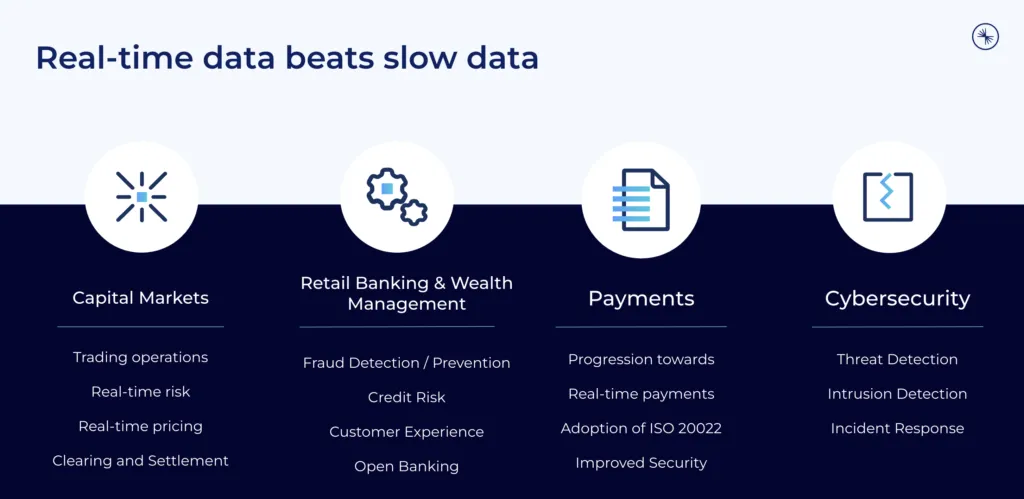 Real-time data beats slow data

Capital Markets

Trading operations

Real-time risk

Real-time pricing

Clearing and Settlement

Retail Banking & Wealth Management

Fraud Detection / Prevention

Credit Risk

Customer Experience

Open Banking

Payments

Progression towards

Real-time payments

Adoption of ISO 20022

Improved Security

Cybersecurity

Threat Detection

Intrusion Detection

Incident Response